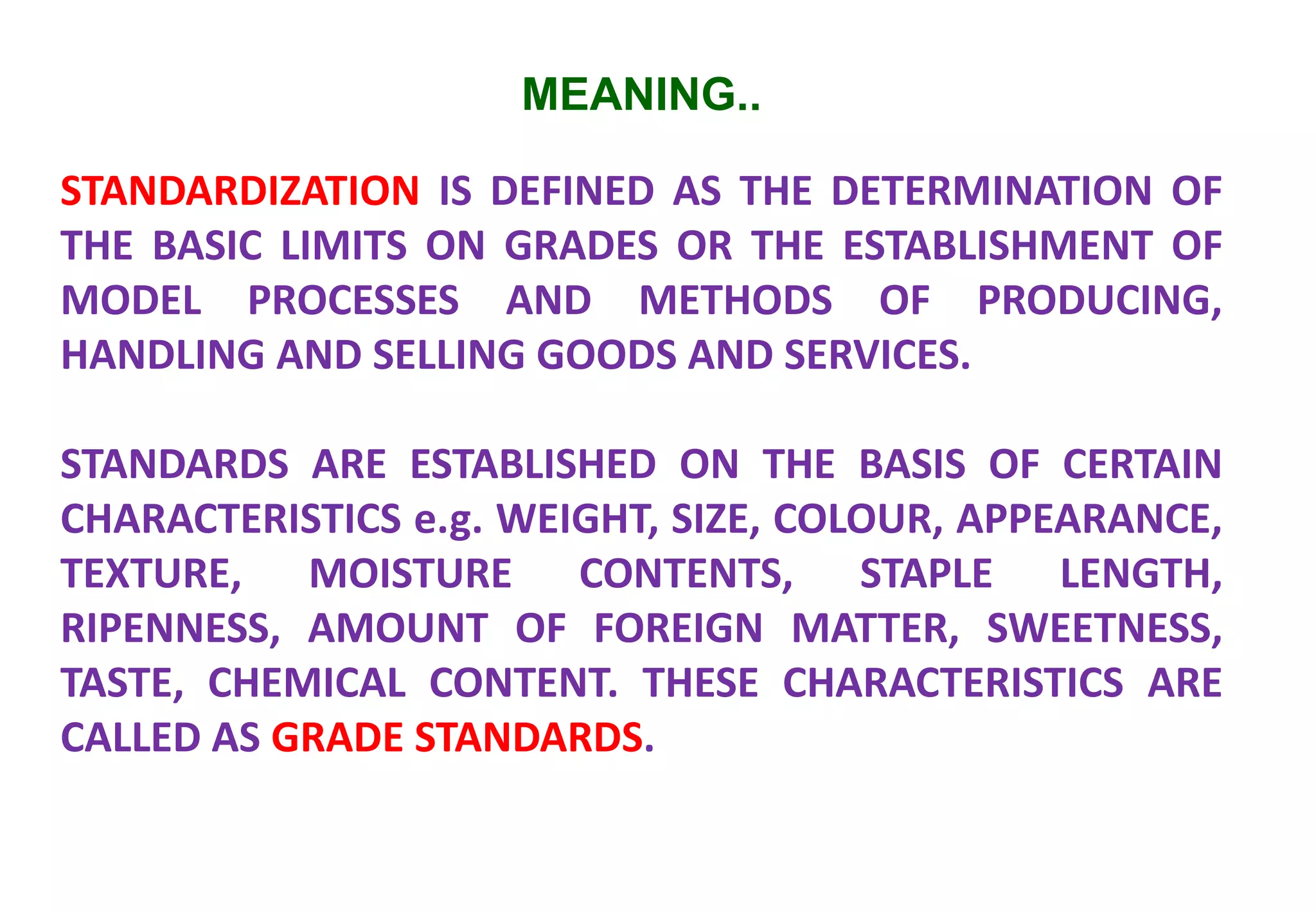 MEANING..

STANDARDIZATION IS DEFINED AS THE DETERMINATION OF THE BASIC LIMITS ON GRADES OR THE ESTABLISHMENT OF MODEL PROCESSES AND METHODS OF PRODUCING, HANDLING AND SELLING GOODS AND SERVICES.

STANDARDS ARE ESTABLISHED ON THE BASIS OF CERTAIN CHARACTERISTICS e.g. WEIGHT, SIZE, COLOUR, APPEARANCE, TEXTURE, MOISTURE CONTENTS, STAPLE LENGTH, RIPENNESS, AMOUNT OF FOREIGN MATTER, SWEETNESS, TASTE, CHEMICAL CONTENT. THESE CHARACTERISTICS ARE CALLED AS GRADE STANDARDS.